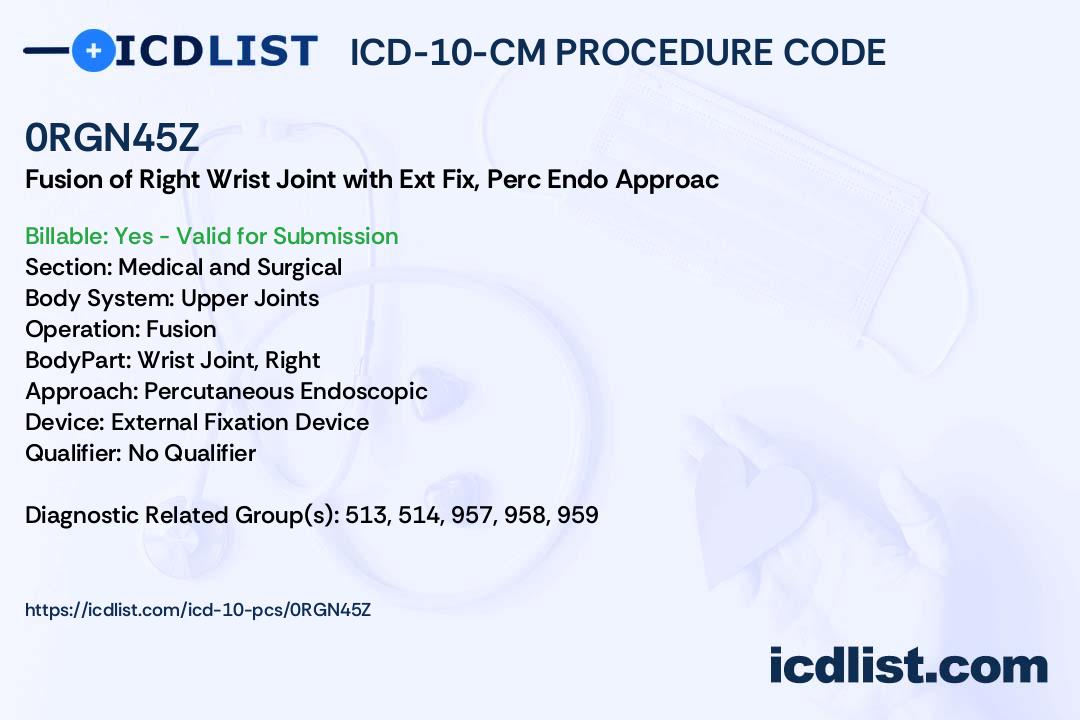 ICDLIST ICD-10-CM PROCEDURE CODE

0RGN45Z
Fusion of Right Wrist Joint with Ext Fix, Perc Endo Approac

Billable: Yes - Valid for Submission
Section: Medical and Surgical
Body System: Upper Joints
Operation: Fusion
BodyPart: Wrist Joint, Right
Approach: Percutaneous Endoscopic
Device: External Fixation Device
Qualifier: No Qualifier

Diagnostic Related Group(s): 513, 514, 957, 958, 959

https://icdlist.com/icd-10-pcs/0RGN45Z

icdlist.com